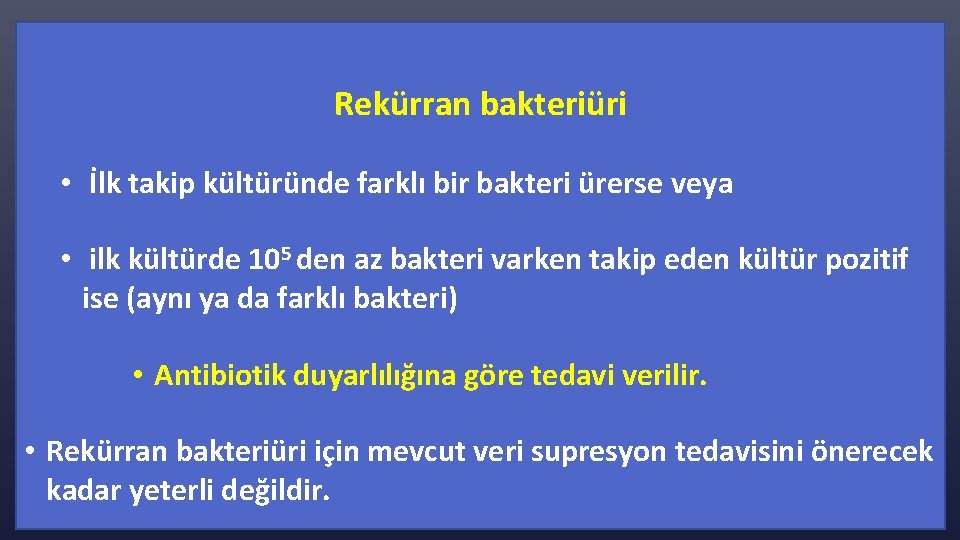 Rekürran bakteriüri

• İlk takip kültüründe farklı bir bakteri ürerse veya

• ilk kültürde $10^5$ den az bakteri varken takip eden kültür pozitif ise (aynı ya da farklı bakteri)

• Antibiotik duyarlılığına göre tedavi verilir.

• Rekürran bakteriüri için mevcut veri supresyon tedavisini önerecek kadar yeterli değildir.